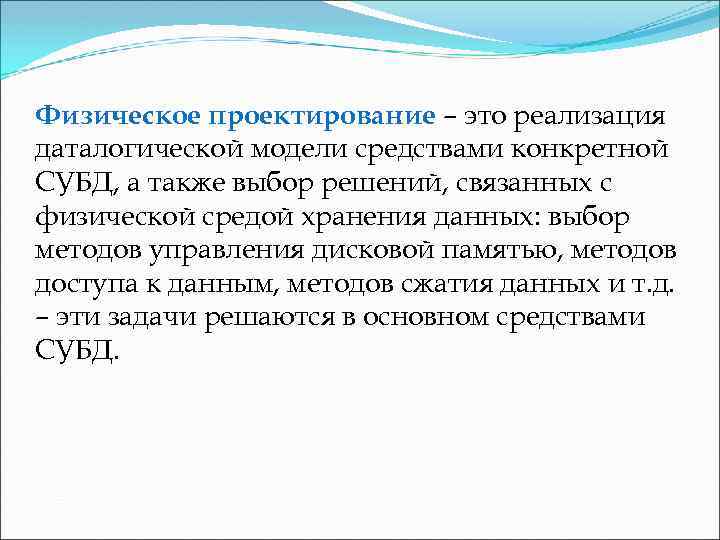 Физическое проектирование – это реализация даталогической модели средствами конкретной СУБД, а также выбор решений, связанных с физической средой хранения данных: выбор методов управления дисковой памятью, методов доступа к данным, методов сжатия данных и т.д. – эти задачи решаются в основном средствами СУБД.